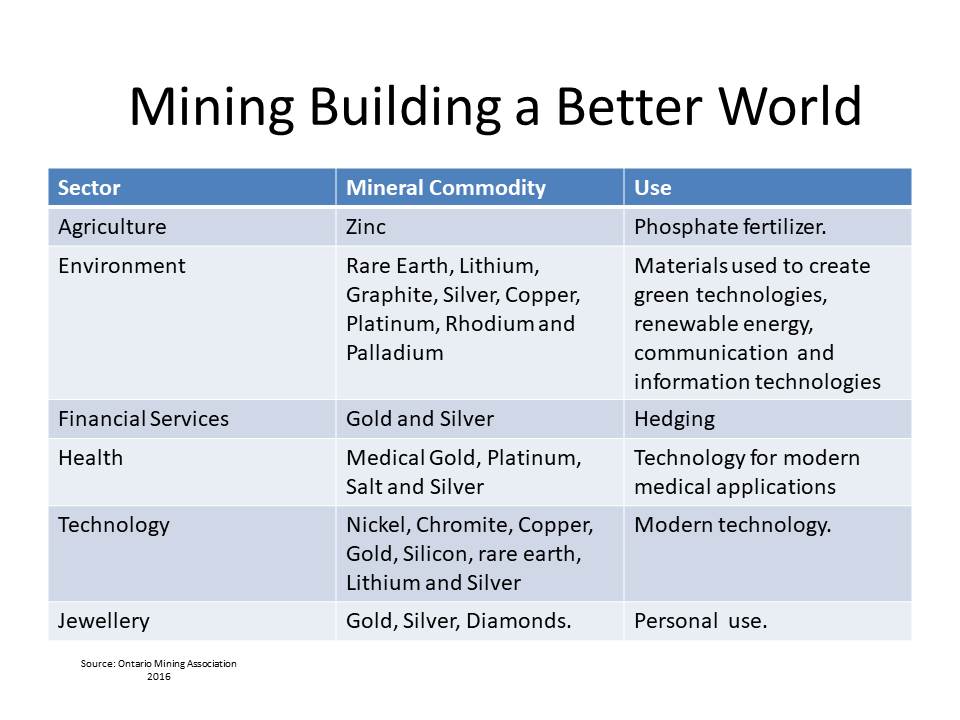 Mining Building a Better World

| Sector | Mineral Commodity | Use |
|---|---|---|
| Agriculture | Zinc | Phosphate fertilizer. |
| Environment | Rare Earth, Lithium, Graphite, Silver, Copper, Platinum, Rhodium and Palladium | Materials used to create green technologies, renewable energy, communication and information technologies |
| Financial Services | Gold and Silver | Hedging |
| Health | Medical Gold, Platinum, Salt and Silver | Technology for modern medical applications |
| Technology | Nickel, Chromite, Copper, Gold, Silicon, rare earth, Lithium and Silver | Modern technology. |
| Jewellery | Gold, Silver, Diamonds. | Personal use. |

Source: Ontario Mining Association 2016